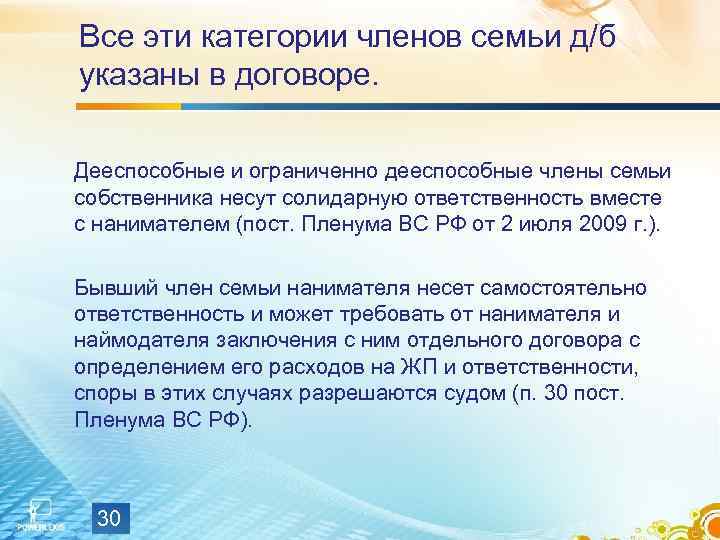 Все эти категории членов семьи д/б указаны в договоре.

Дееспособные и ограниченно дееспособные члены семьи собственника несут солидарную ответственность вместе с нанимателем (пост. Пленума ВС РФ от 2 июля 2009 г.).

Бывший член семьи нанимателя несет самостоятельно ответственность и может требовать от нанимателя и наймодателя заключения с ним отдельного договора с определением его расходов на ЖП и ответственности, споры в этих случаях разрешаются судом (п. 30 пост. Пленума ВС РФ).

30